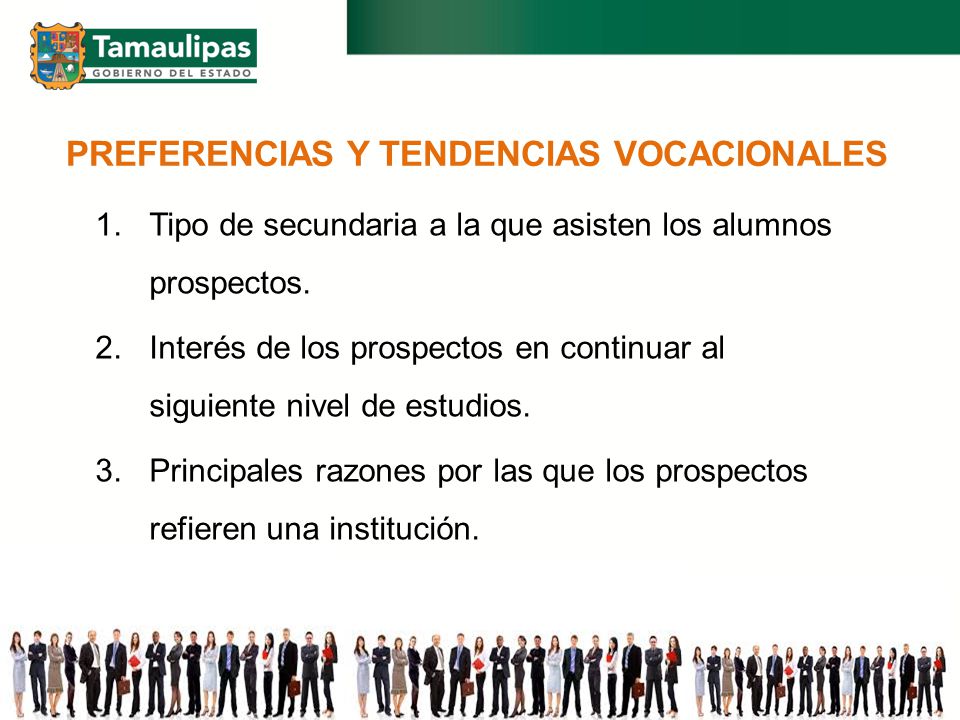 Tamaulipas
GOBIERNO DEL ESTADO

PREFERENCIAS Y TENDENCIAS VOCACIONALES

1. Tipo de secundaria a la que asisten los alumnos prospectos.

2. Interés de los prospectos en continuar al siguiente nivel de estudios.

3. Principales razones por las que los prospectos refieren una institución.